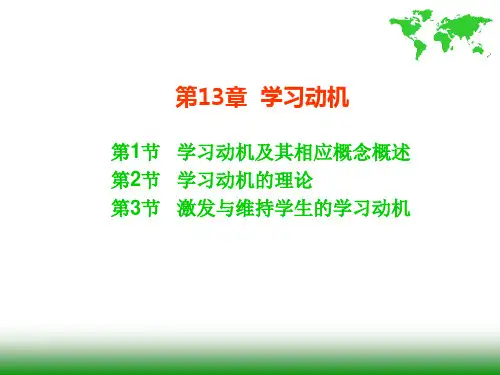 第13章 学习动机

第1节 学习动机及其相应概念概述
第2节 学习动机的理论
第3节 激发与维持学生的学习动机